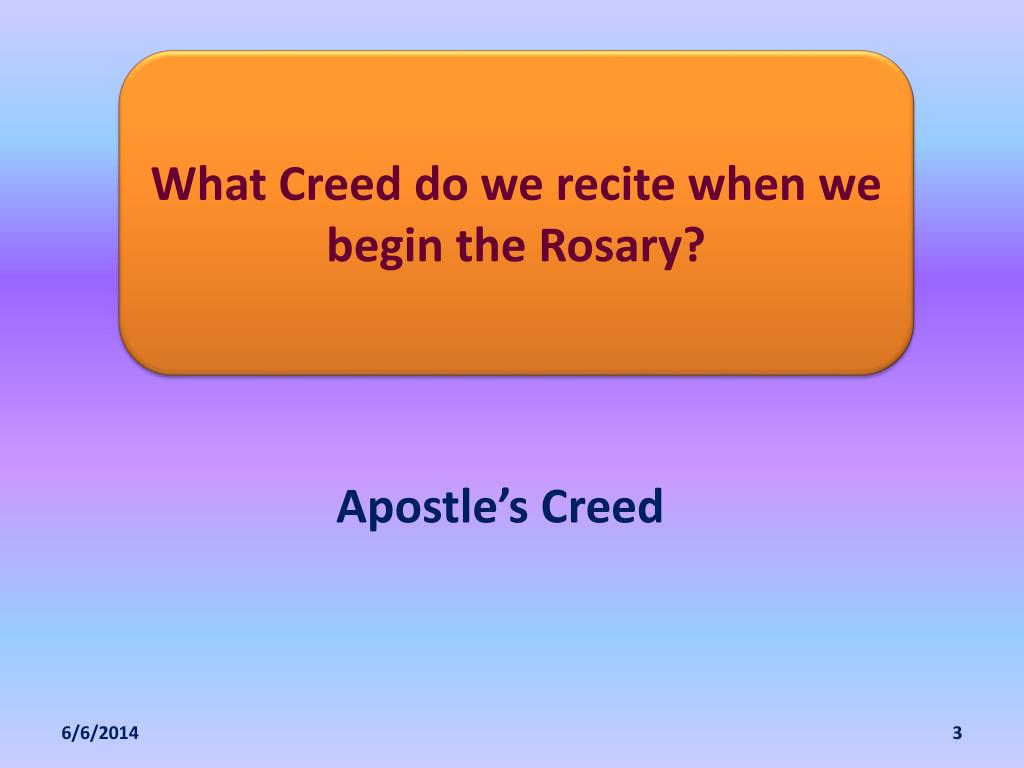 What Creed do we recite when we begin the Rosary?

Apostle’s Creed

6/6/2014

3